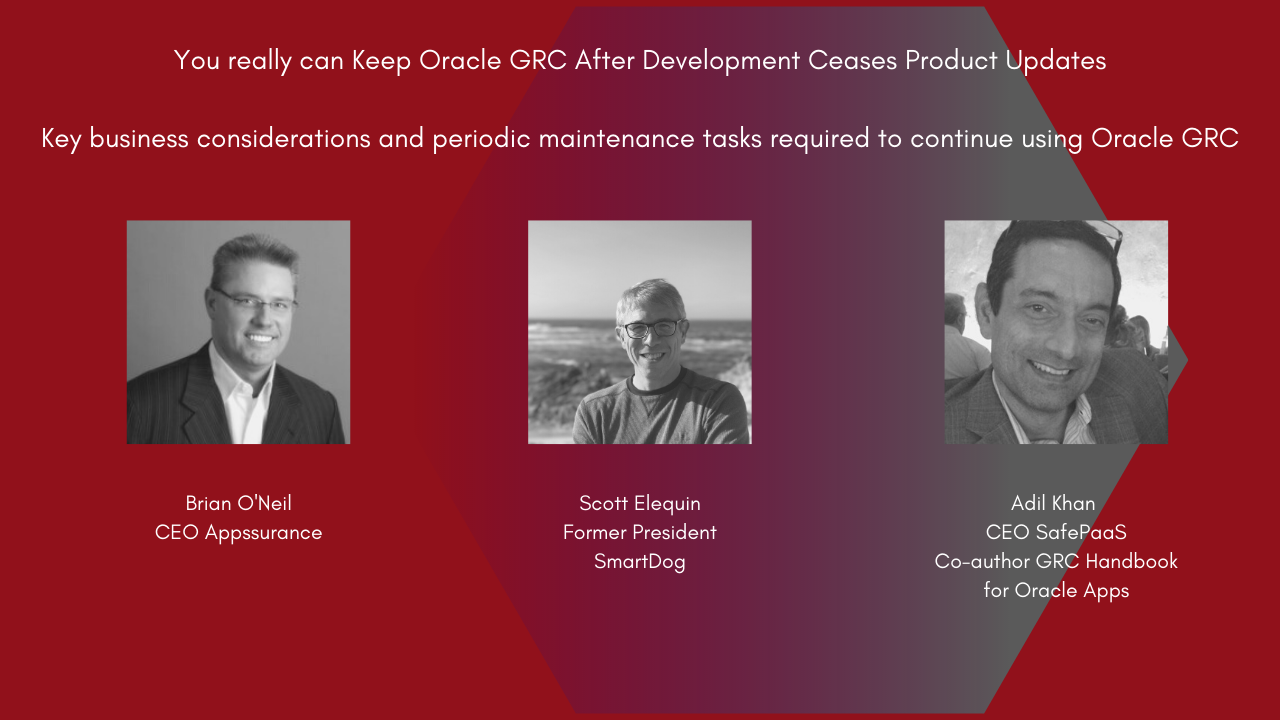 You really can Keep Oracle GRC After Development Ceases Product Updates

Key business considerations and periodic maintenance tasks required to continue using Oracle GRC

Brian O'Neil
CEO Appssurance

Scott Elequin
Former President
SmartDog

Adil Khan
CEO SafePaaS
Co-author GRC Handbook
for Oracle Apps